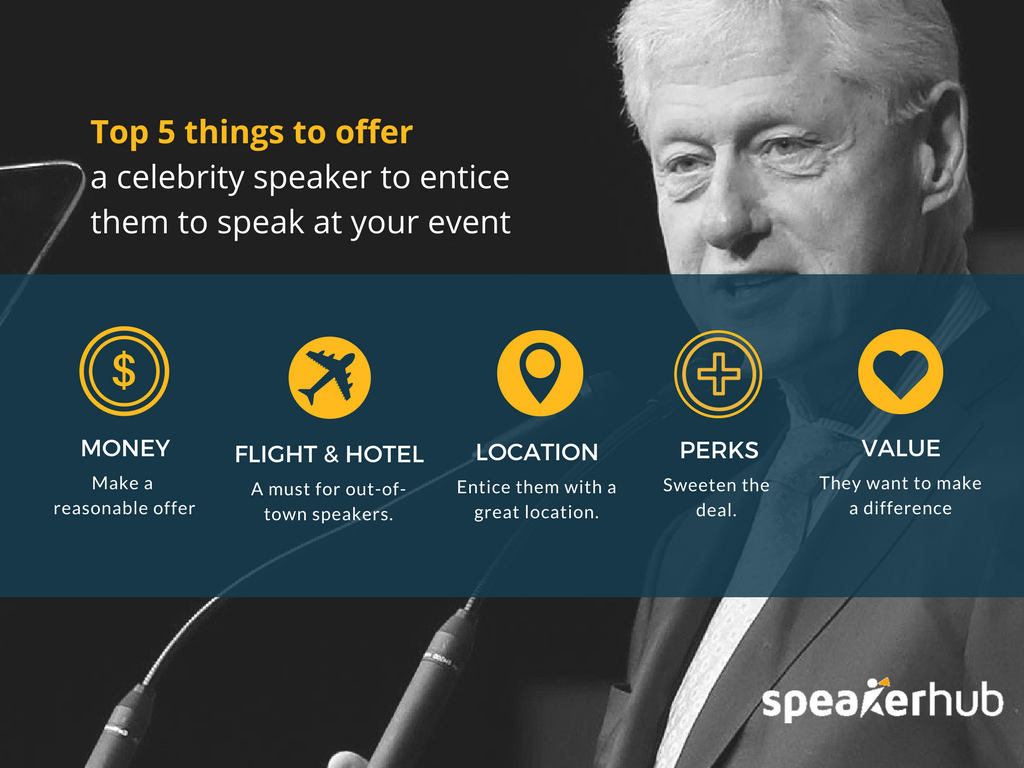 Top 5 things to offer
a celebrity speaker to entice them to speak at your event

$

MONEY
Make a reasonable offer

FLIGHT & HOTEL
A must for out-of-town speakers.

LOCATION
Entice them with a great location.

PERKS
Sweeten the deal.

VALUE
They want to make a difference

speakerhub